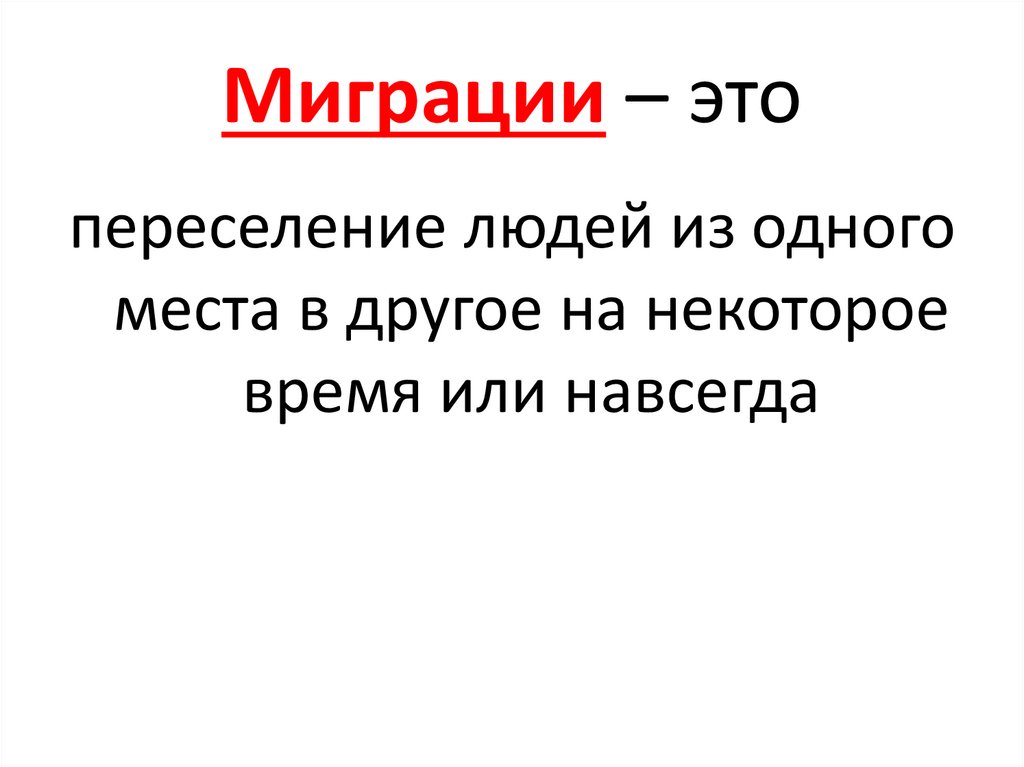 Миграции – это

переселение людей из одного места в другое на некоторое время или навсегда